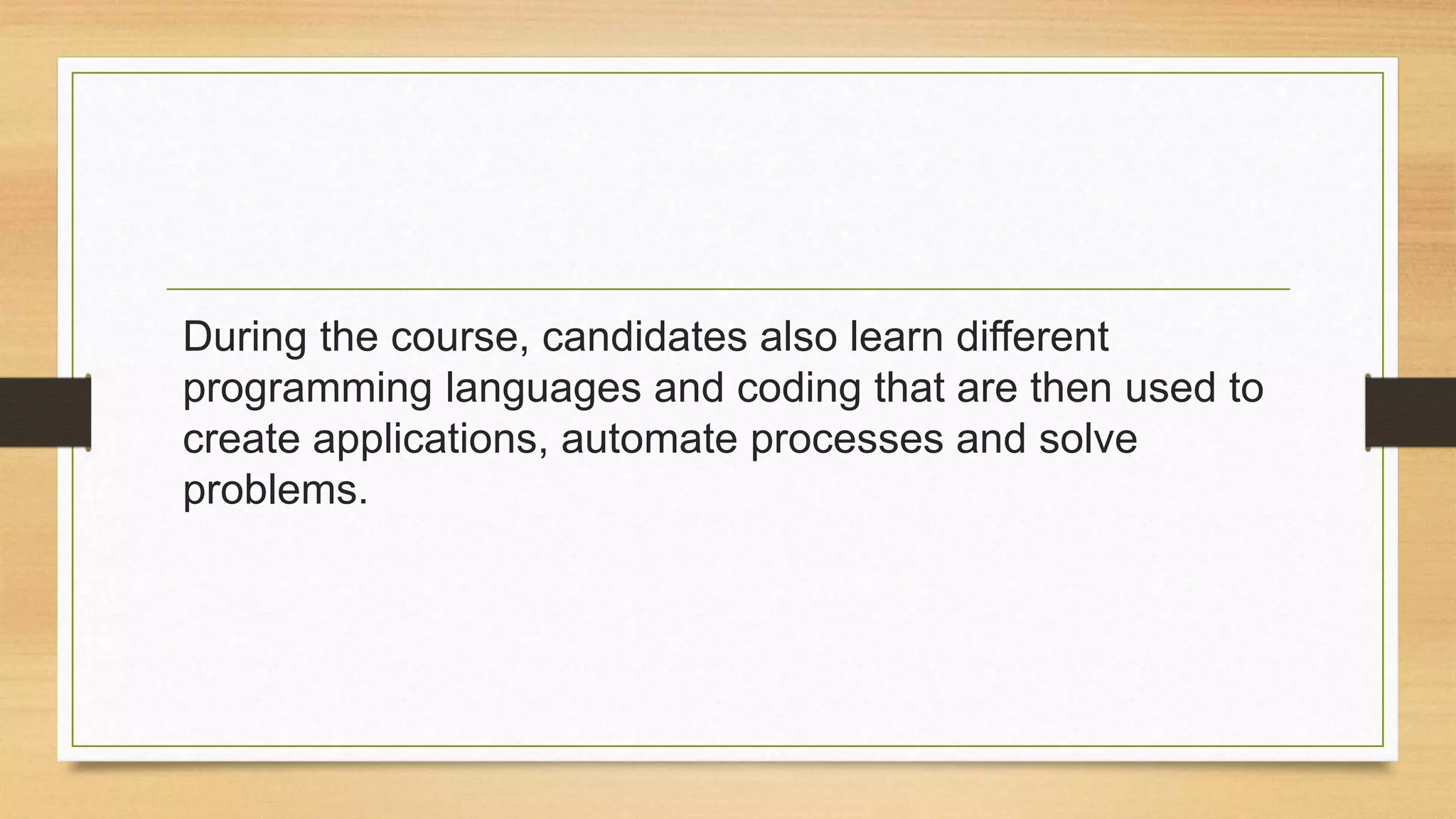 During the course, candidates also learn different programming languages and coding that are then used to create applications, automate processes and solve problems.